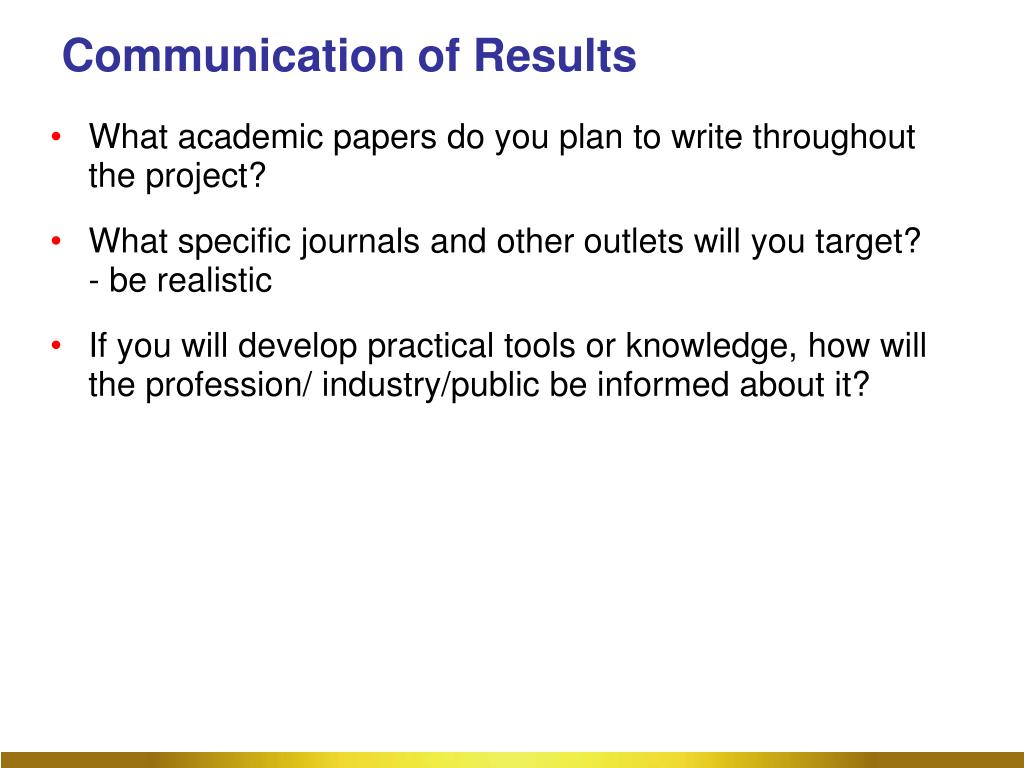 Communication of Results

• What academic papers do you plan to write throughout the project?

• What specific journals and other outlets will you target? - be realistic

• If you will develop practical tools or knowledge, how will the profession/ industry/public be informed about it?